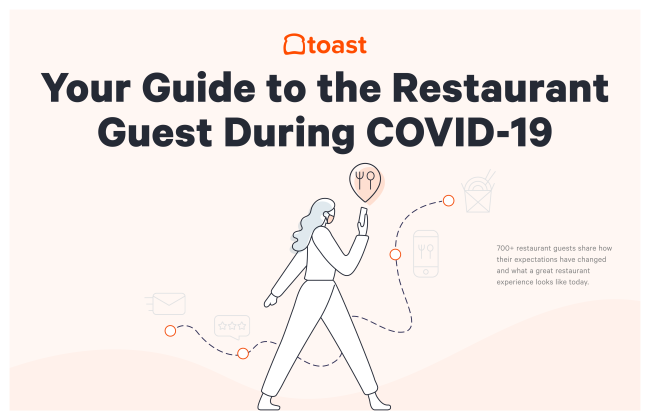 toast

Your Guide to the Restaurant Guest During COVID-19

700+ restaurant guests share how their expectations have changed and what a great restaurant experience looks like today.